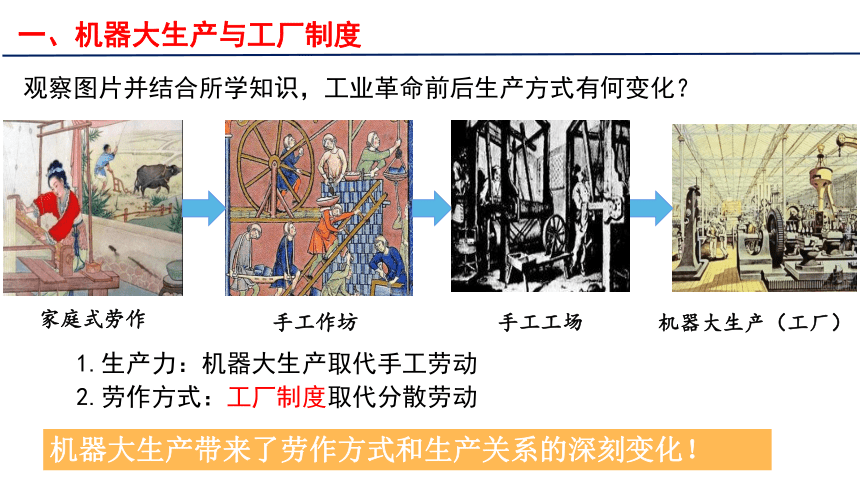 一、机器大生产与工厂制度

观察图片并结合所学知识，工业革命前后生产方式有何变化？

家庭式劳作

手工作坊

手工工场

机器大生产（工厂）

1. 生产力：机器大生产取代手工劳动
2. 劳作方式：工厂制度取代分散劳动

机器大生产带来了劳作方式和生产关系的深刻变化！